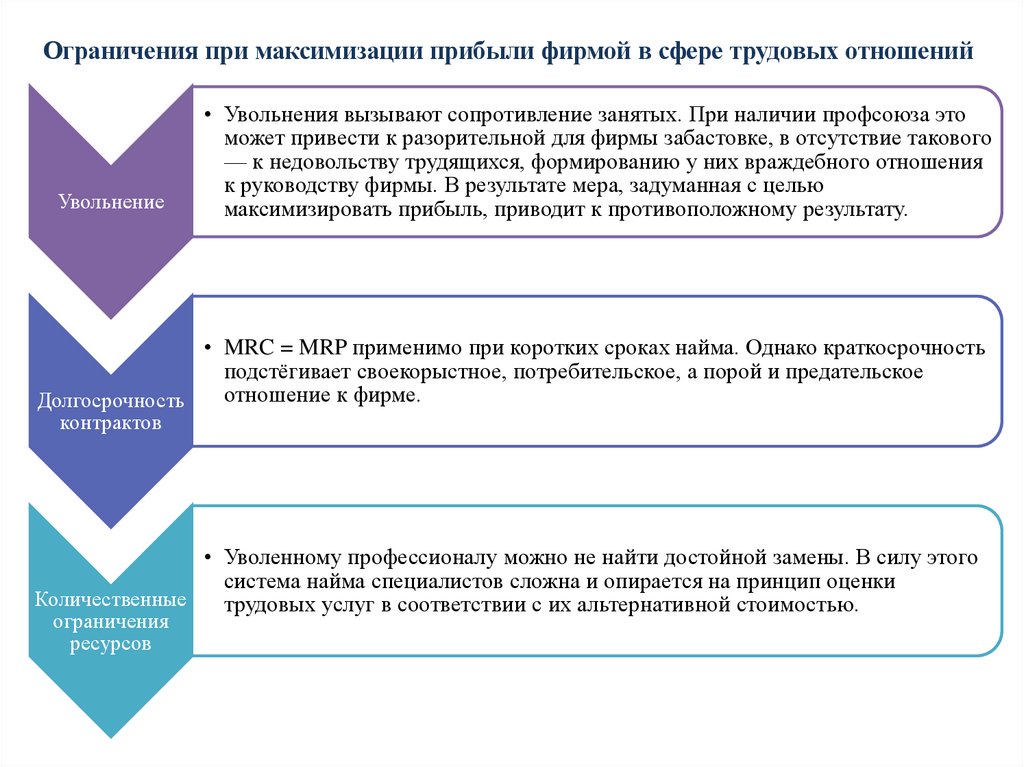 Ограничения при максимизации прибыли фирмой в сфере трудовых отношений

Увольнение

• Увольнения вызывают сопротивление занятых. При наличии профсоюза это может привести к разорительной для фирмы забастовке, в отсутствие такового — к недовольству трудящихся, формированию у них враждебного отношения к руководству фирмы. В результате мера, задуманная с целью максимизировать прибыль, приводит к противоположному результату.

Долгосрочность контрактов

• MRC = MRP применимо при коротких сроках найма. Однако краткосрочность подстёгивает своекорыстное, потребительское, а порой и предательское отношение к фирме.

Количественные ограничения ресурсов

• Уволенному профессионалу можно не найти достойной замены. В силу этого система найма специалистов сложна и опирается на принцип оценки трудовых услуг в соответствии с их альтернативной стоимостью.